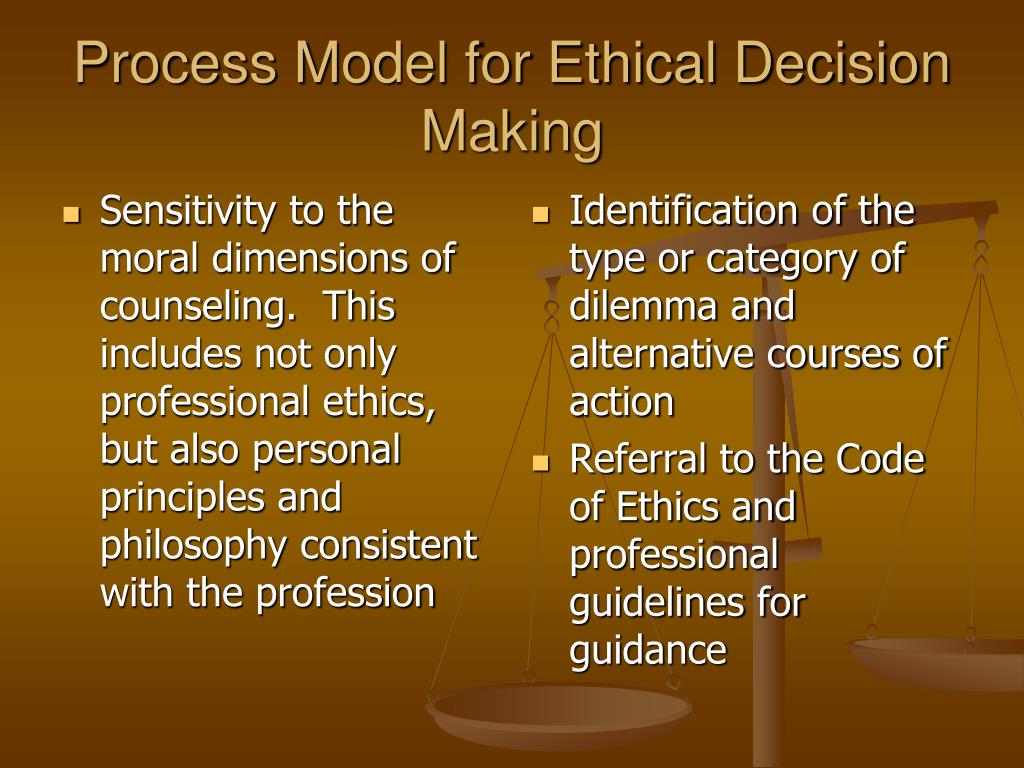 Process Model for Ethical Decision Making

- Sensitivity to the moral dimensions of counseling.  This includes not only professional ethics, but also personal principles and philosophy consistent with the profession

- Identification of the type or category of dilemma and alternative courses of action
- Referral to the Code of Ethics and professional guidelines for guidance